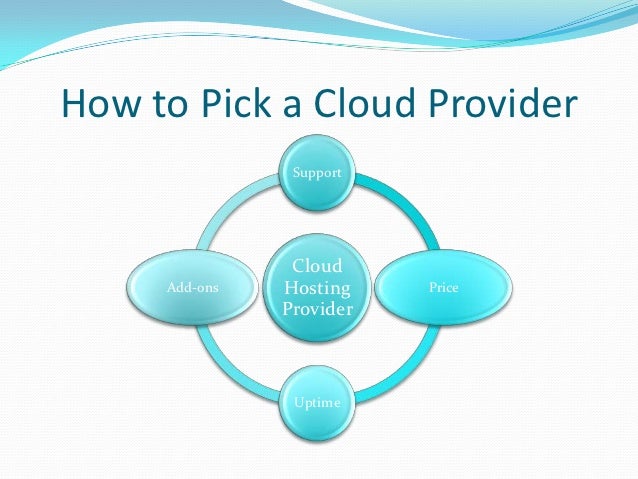 How to Pick a Cloud Provider

Support

Add-ons

Cloud Hosting Provider

Price

Uptime